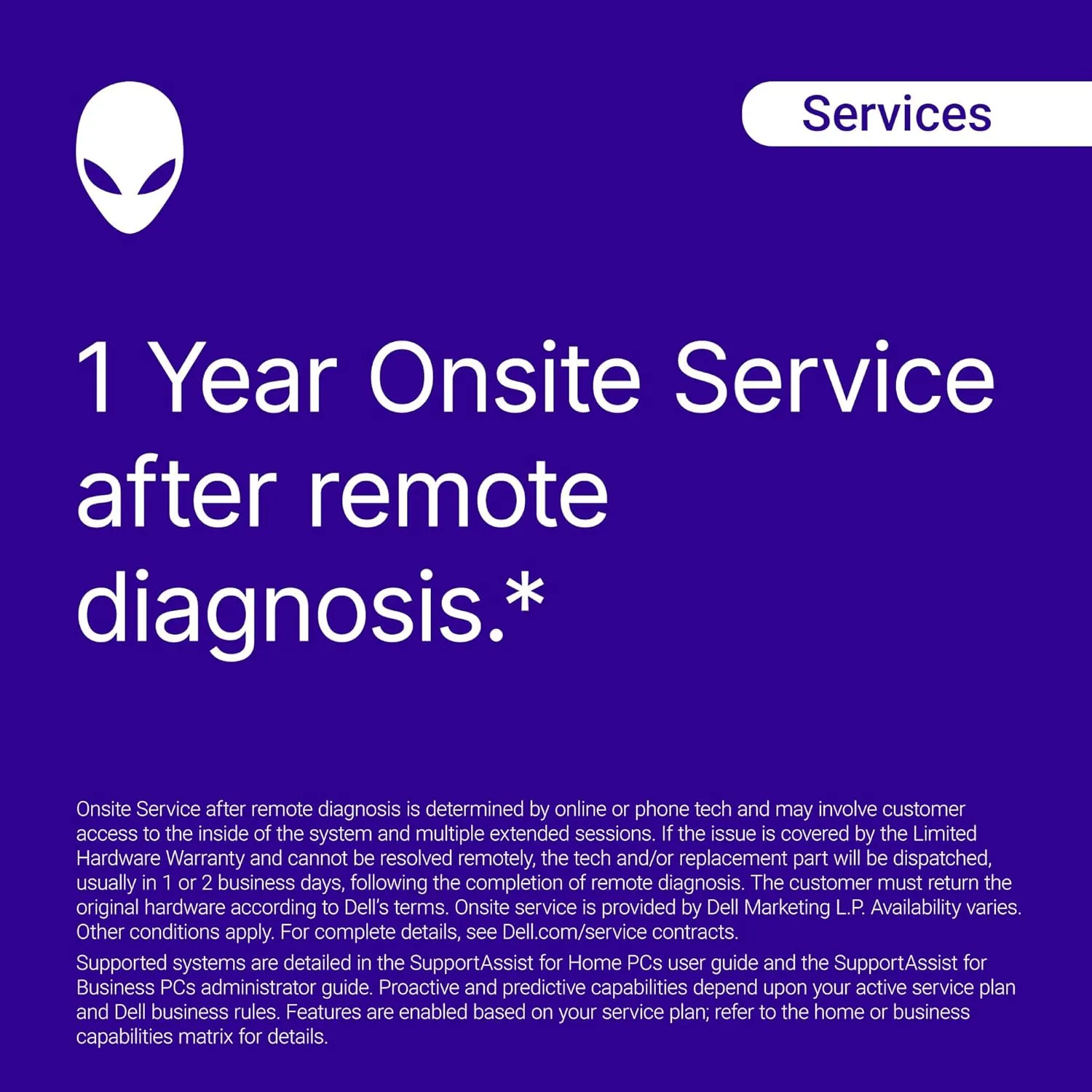 Services

1 Year Onsite Service after remote diagnosis.*

Onsite Service after remote diagnosis is determined by online or phone tech and may involve customer access to the inside of the system and multiple extended sessions. If the issue is covered by the Limited Hardware Warranty and cannot be resolved remotely, the tech and/or replacement part will be dispatched, usually in 1 or 2 business days, following the completion of remote diagnosis. The customer must return the original hardware according to Dell's terms. Onsite service is provided by Dell Marketing L.P. Availability varies. Other conditions apply. For complete details, see Dell.com/service contracts.

Supported systems are detailed in the SupportAssist for Home PCs user guide and the SupportAssist for Business PCs administrator guide. Proactive and predictive capabilities depend upon your active service plan and Dell business rules. Features are enabled based on your service plan; refer to the home or business capabilities matrix for details.